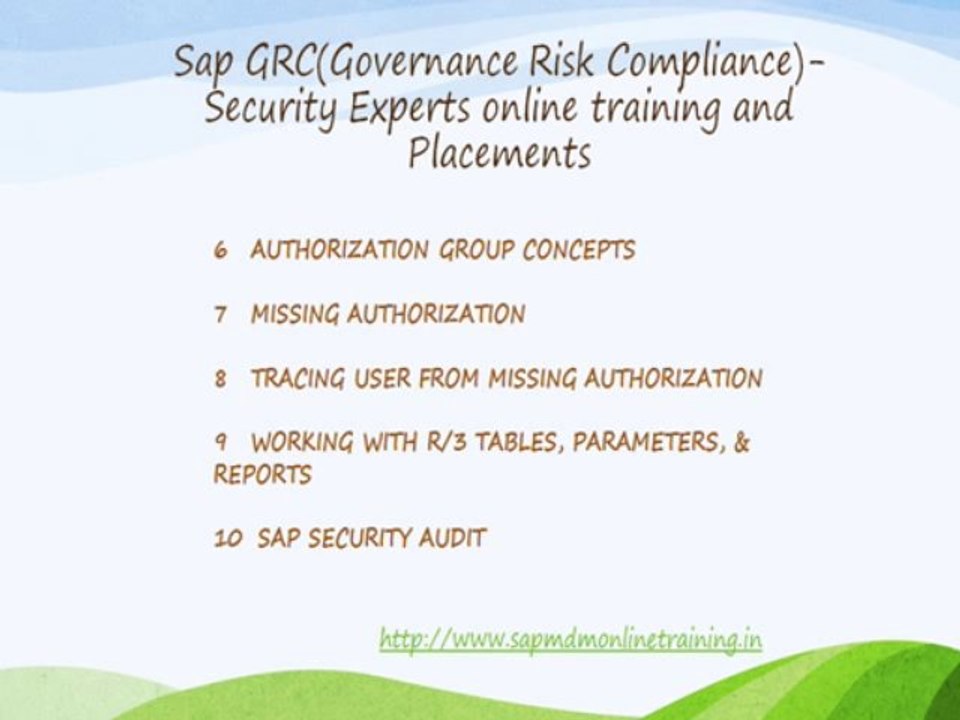 Sap GRC(Governance Risk Compliance)-Security Experts online training and Placements

6 AUTHORIZATION GROUP CONCEPTS

7 MISSING AUTHORIZATION

8 TRACING USER FROM MISSING AUTHORIZATION

9 WORKING WITH R/3 TABLES, PARAMETERS, & REPORTS

10 SAP SECURITY AUDIT

http://www.sapmdmonlinetraining.in